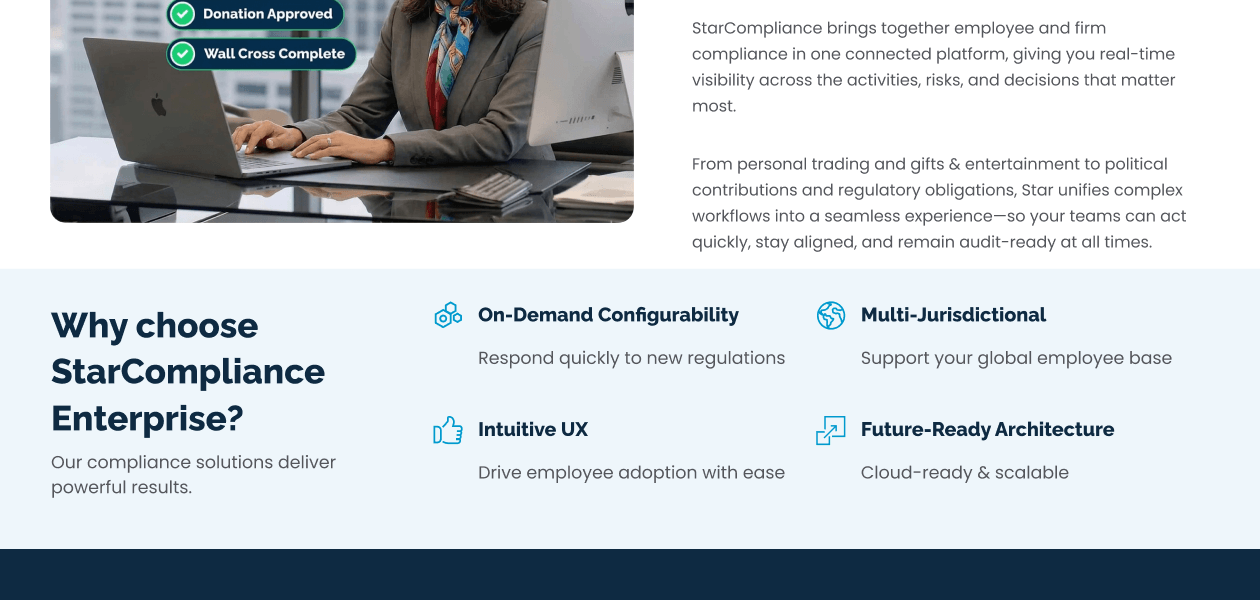 Donation Approved

Wall Cross Complete

StarCompliance brings together employee and firm compliance in one connected platform, giving you real-time visibility across the activities, risks, and decisions that matter most.

From personal trading and gifts & entertainment to political contributions and regulatory obligations, Star unifies complex workflows into a seamless experience—so your teams can act quickly, stay aligned, and remain audit-ready at all times.

Why choose StarCompliance Enterprise?

Our compliance solutions deliver powerful results.

On-Demand Configurability

Respond quickly to new regulations

Multi-Jurisdictional

Support your global employee base

Intuitive UX

Drive employee adoption with ease

Future-Ready Architecture

Cloud-ready & scalable